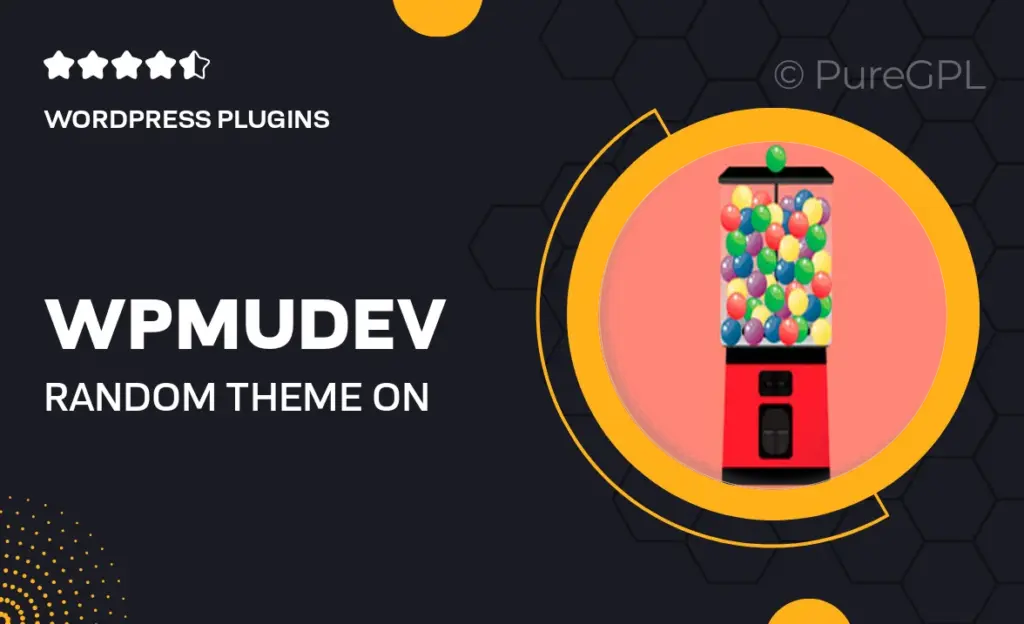 WORDPRESS PLUGINS

© PureGPL

WPMUDEV

RANDOM THEME ON